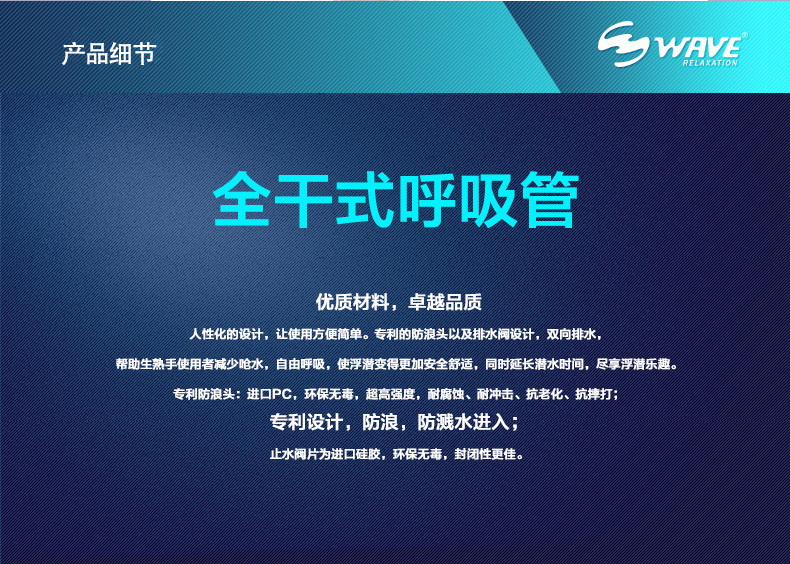 产品细节

WAVE®
RELAXATION

全干式呼吸管

优质材料，卓越品质

人性化的设计，让使用方便简单。专利的防浪头以及排水阀设计，双向排水，

帮助生熟手使用者减少呛水，自由呼吸，使浮潜变得更加安全舒适，同时延长潜水时间，尽享浮潜乐趣。

专利防浪头：进口PC，环保无毒，超高强度，耐腐蚀、耐冲击、抗老化、抗摔打；

专利设计，防浪，防溅水进入；

止水阀片为进口硅胶，环保无毒，封闭性更佳。